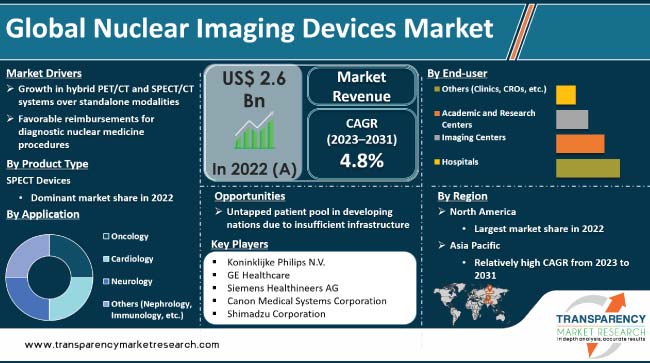 Global Nuclear Imaging Devices Market

Market Drivers

➢ Growth in hybrid PET/CT and SPECT/CT systems over standalone modalities

➢ Favorable reimbursements for diagnostic nuclear medicine procedures

By Product Type

SPECT Devices

• Dominant market share in 2022

By Application

Oncology

Cardiology

Neurology

Others (Nephrology, Immunology, etc.)

US$ 2.6 Bn

In 2022 (A)

Market Revenue

CAGR (2023–2031)

4.8%

Opportunities

➢ Untapped patient pool in developing nations due to insufficient infrastructure

Key Players

• Koninklijke Philips N.V.
• GE Healthcare
• Siemens Healthineers AG
• Canon Medical Systems Corporation
• Shimadzu Corporation

By End-user

Others (Clinics, CROs, etc.)

Academic and Research Centers

Imaging Centers

Hospitals

By Region

➢ North America

• Largest market share in 2022

➢ Asia Pacific

• Relatively high CAGR from 2023 to 2031

TRANSPARENCY
MARKET RESEARCH
In depth analysis, accurate results

www.transparencymarketresearch.com